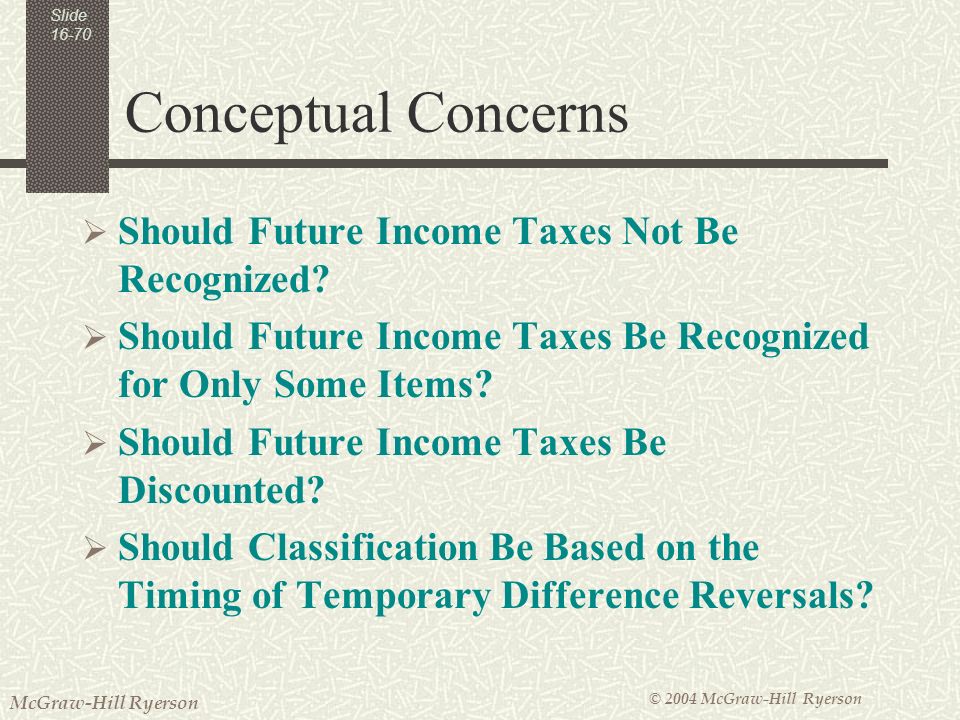 Slide 16-70

Conceptual Concerns

➢ Should Future Income Taxes Not Be Recognized?

➢ Should Future Income Taxes Be Recognized for Only Some Items?

➢ Should Future Income Taxes Be Discounted?

➢ Should Classification Be Based on the Timing of Temporary Difference Reversals?

McGraw-Hill Ryerson

© 2004 McGraw-Hill Ryerson